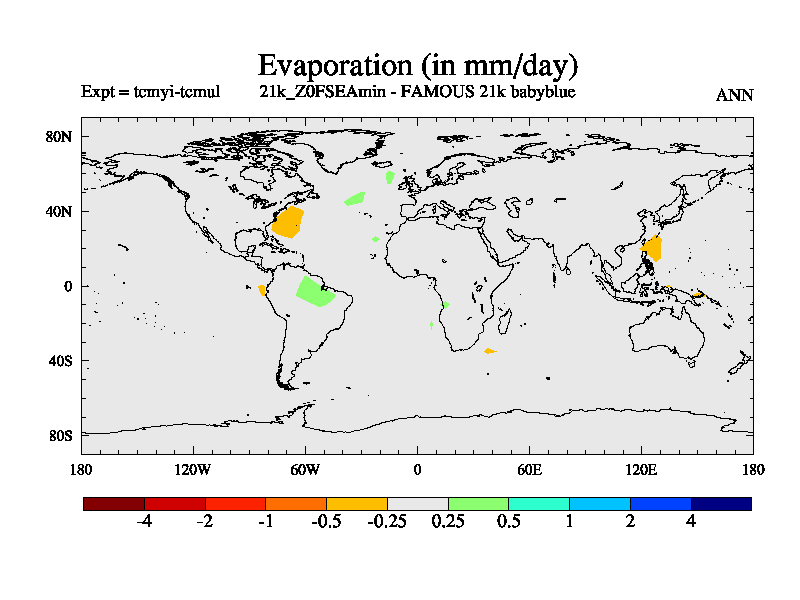 Evaporation (in mm/day)

Expt = tcmyi-tcmul 21k_Z0FSEAmin - FAMOUS 21k babyblue ANN

80N
40N
0
40S
80S

180 120W 60W 0 60E 120E 180

-4 -2 -1 -0.5 -0.25 0.25 0.5 1 2 4